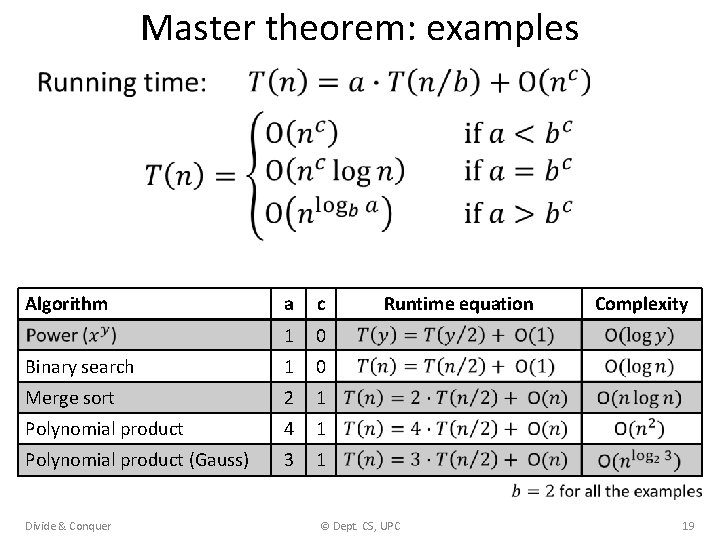 Master theorem: examples

Running time: $T(n) = a \cdot T(n/b) + O(n^c)$

$T(n) = \begin{cases} O(n^c) & \text{if } a < b^c \\ O(n^c \log n) & \text{if } a = b^c \\ O(n^{\log_b a}) & \text{if } a > b^c \end{cases}$

| Algorithm | a | c | Runtime equation | Complexity |
|---|---|---|---|---|
| Power ($x^y$) | 1 | 0 | $T(y) = T(y/2) + O(1)$ | $O(\log y)$ |
| Binary search | 1 | 0 | $T(n) = T(n/2) + O(1)$ | $O(\log n)$ |
| Merge sort | 2 | 1 | $T(n) = 2 \cdot T(n/2) + O(n)$ | $O(n \log n)$ |
| Polynomial product | 4 | 1 | $T(n) = 4 \cdot T(n/2) + O(n)$ | $O(n^2)$ |
| Polynomial product (Gauss) | 3 | 1 | $T(n) = 3 \cdot T(n/2) + O(n)$ | $O(n^{\log_2 3})$ |

$b = 2$ for all the examples

Divide & Conquer © Dept. CS, UPC 19